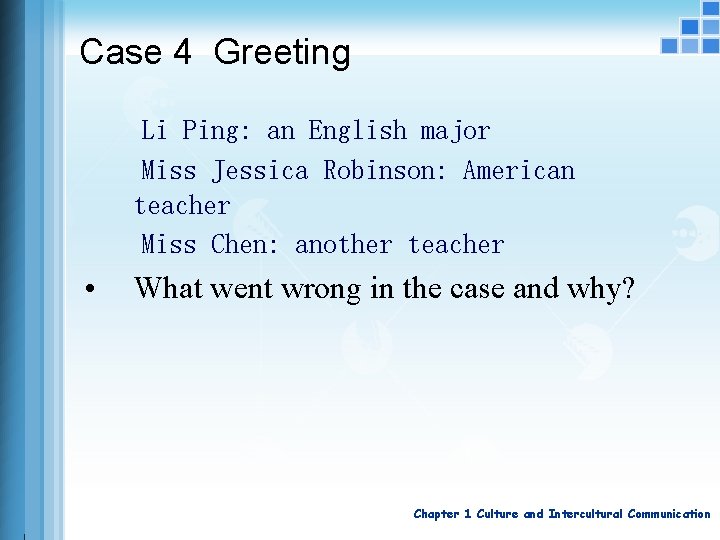 Case 4 Greeting

Li Ping: an English major

Miss Jessica Robinson: American teacher

Miss Chen: another teacher

• What went wrong in the case and why?

Chapter 1 Culture and Intercultural Communication